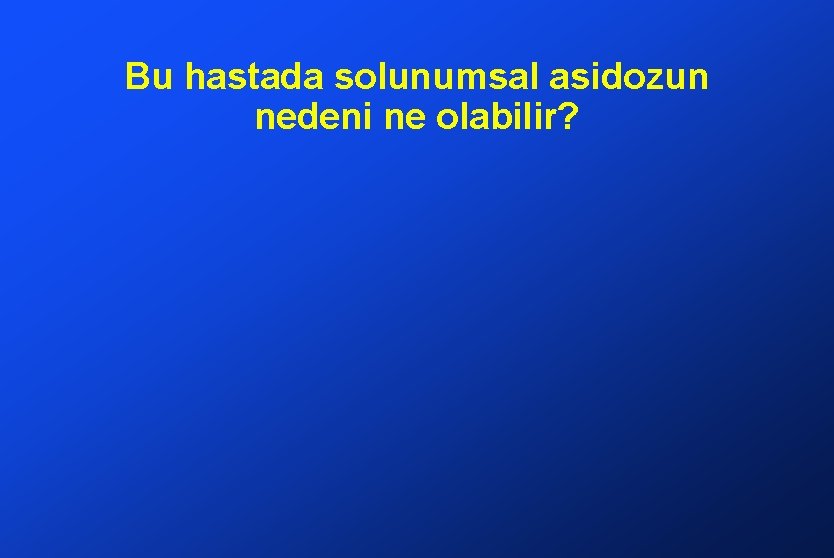 Bu hastada solunumsal asidozun nedeni ne olabilir?